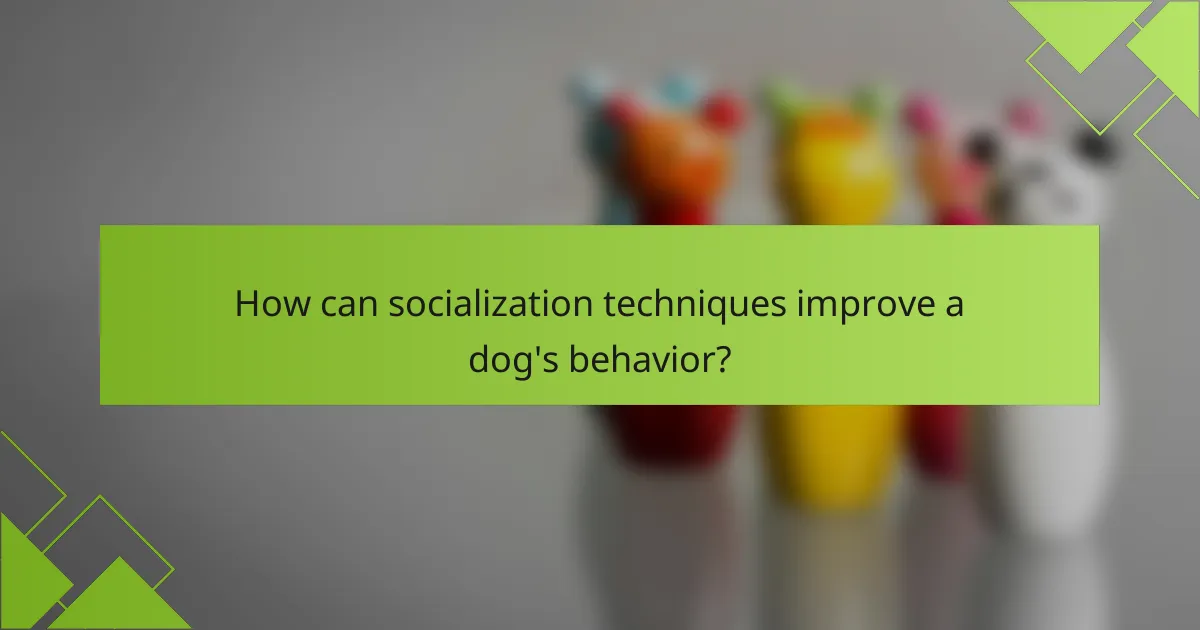 How can socialization techniques improve a dog's behavior?